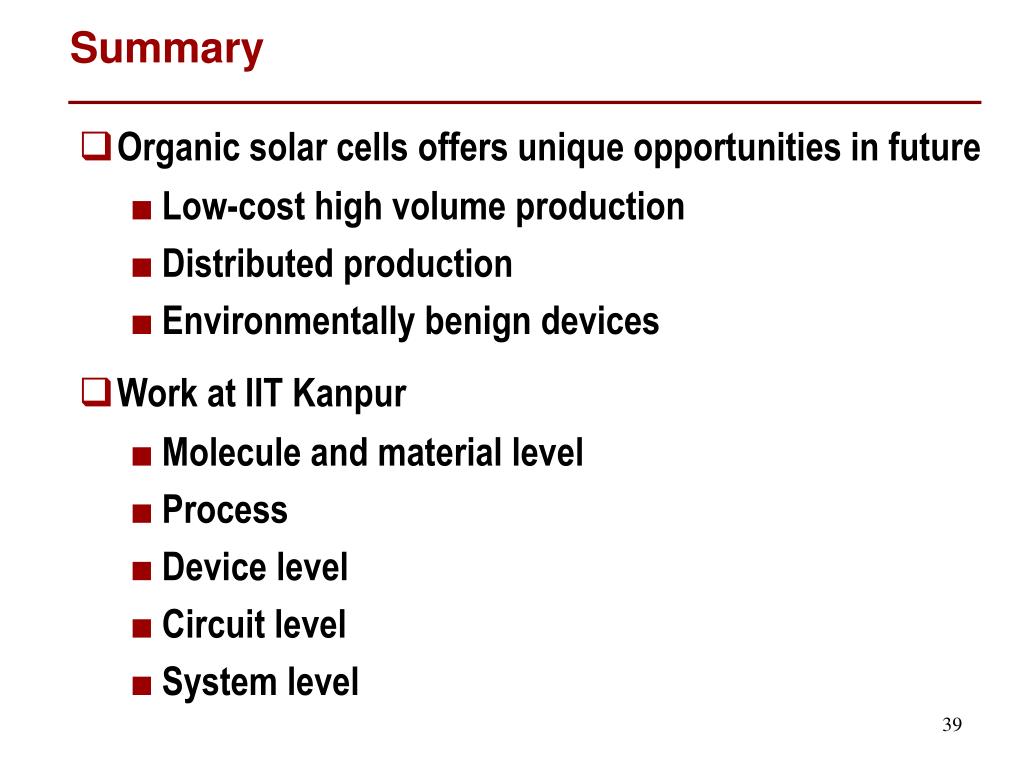 Summary

❑ Organic solar cells offers unique opportunities in future
■ Low-cost high volume production
■ Distributed production
■ Environmentally benign devices

❑ Work at IIT Kanpur
■ Molecule and material level
■ Process
■ Device level
■ Circuit level
■ System level

39